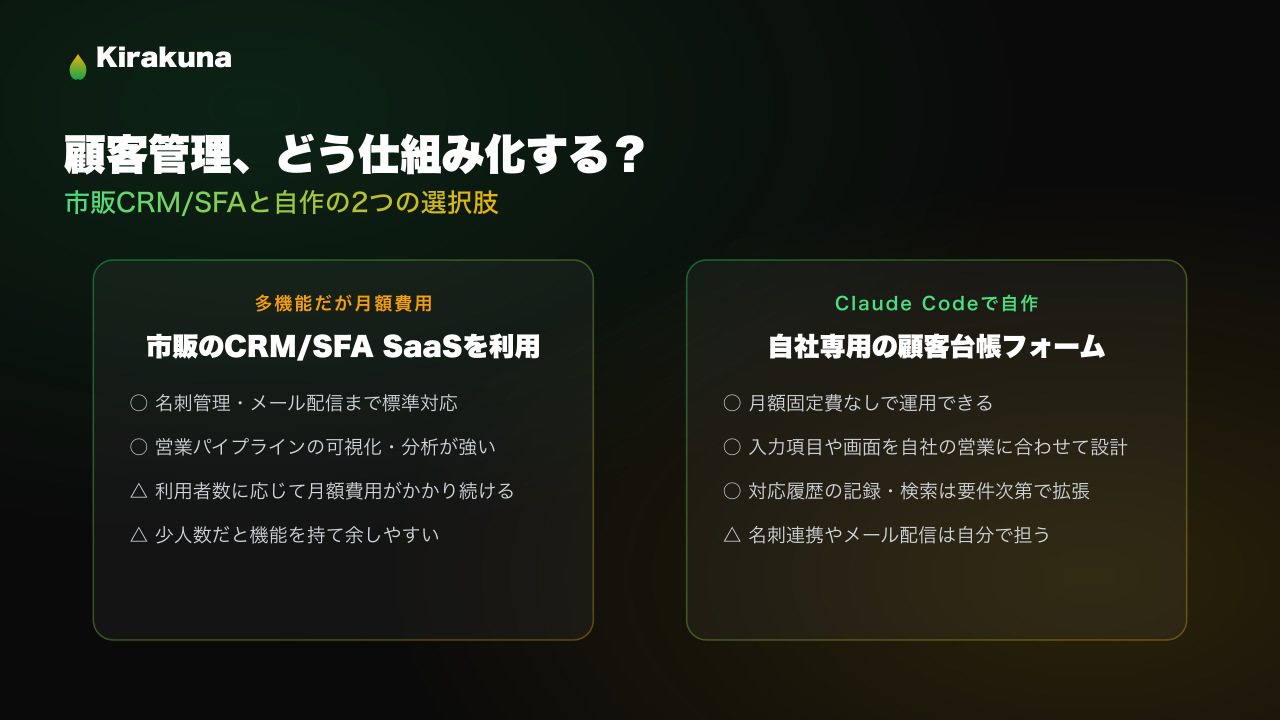 Kirakuna

顧客管理、どう仕組み化する？
市販CRM/SFAと自作の2つの選択肢

多機能だが月額費用
市販のCRM/SFA SaaSを利用

○ 名刺管理・メール配信まで標準対応
○ 営業パイプラインの可視化・分析が強い
△ 利用者数に応じて月額費用がかかり続ける
△ 少人数だと機能を持て余しやすい

Claude Codeで自作
自社専用の顧客台帳フォーム

○ 月額固定費なしで運用できる
○ 入力項目や画面を自社の営業に合わせて設計
○ 対応履歴の記録・検索は要件次第で拡張
△ 名刺連携やメール配信は自分で担う